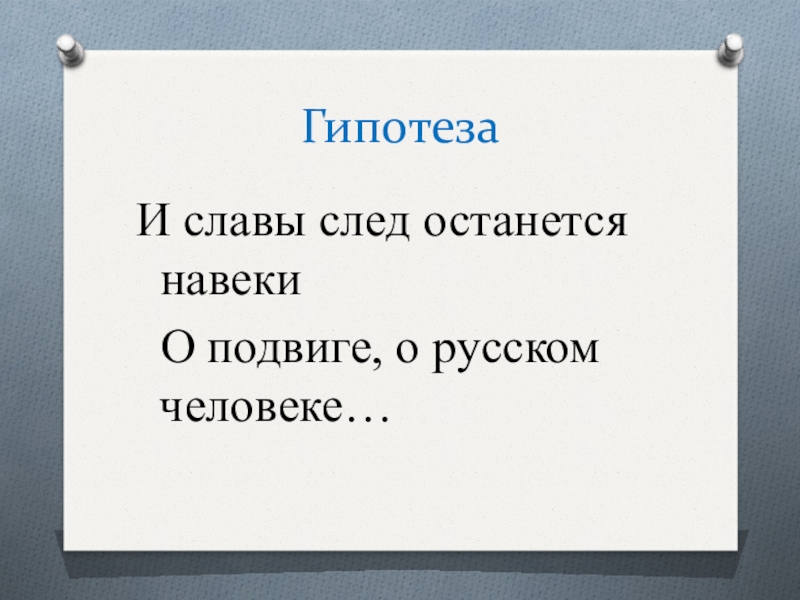 Гипотеза

И славы след останется навеки

О подвиге, о русском человеке…